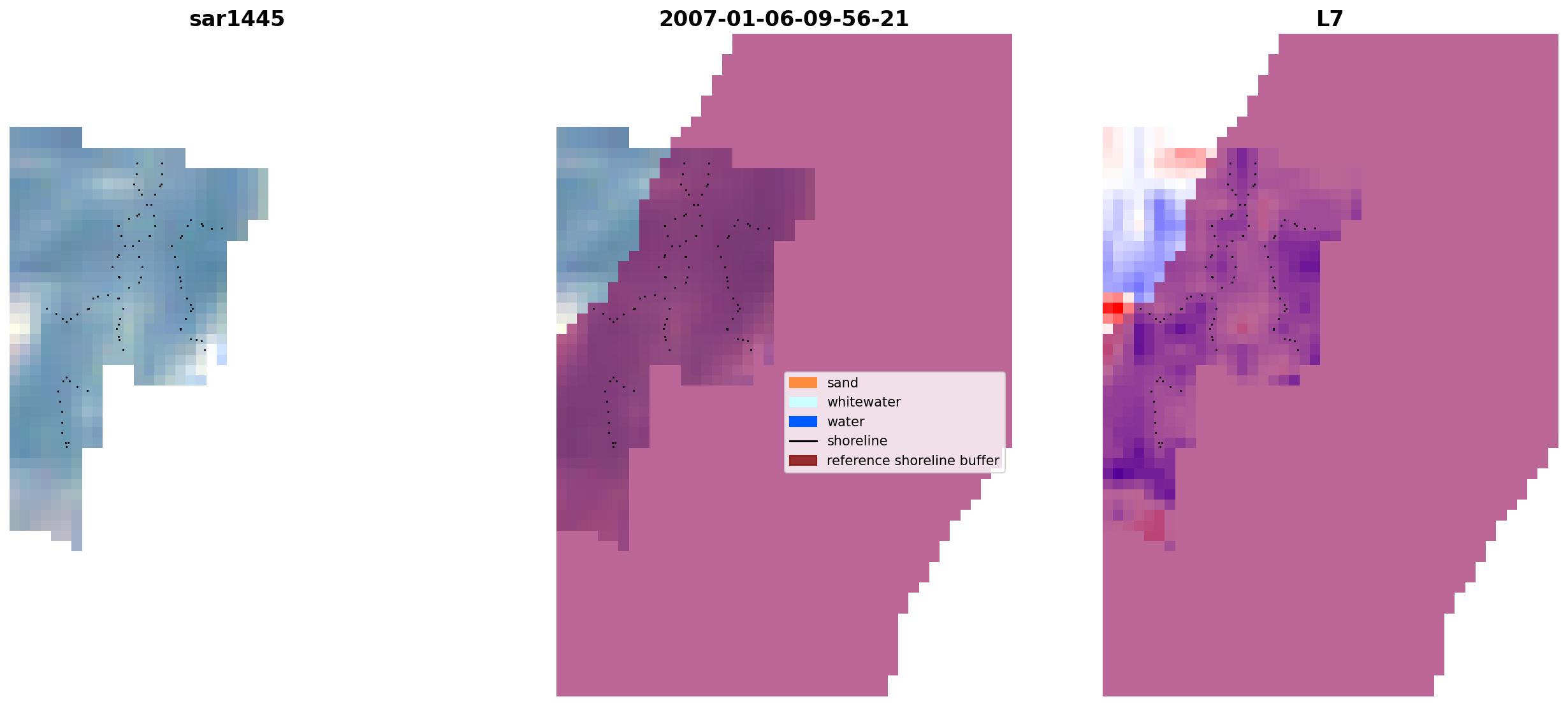 sar1445

2007-01-06-09-56-21

L7

sand
whitewater
water
shoreline
reference shoreline buffer